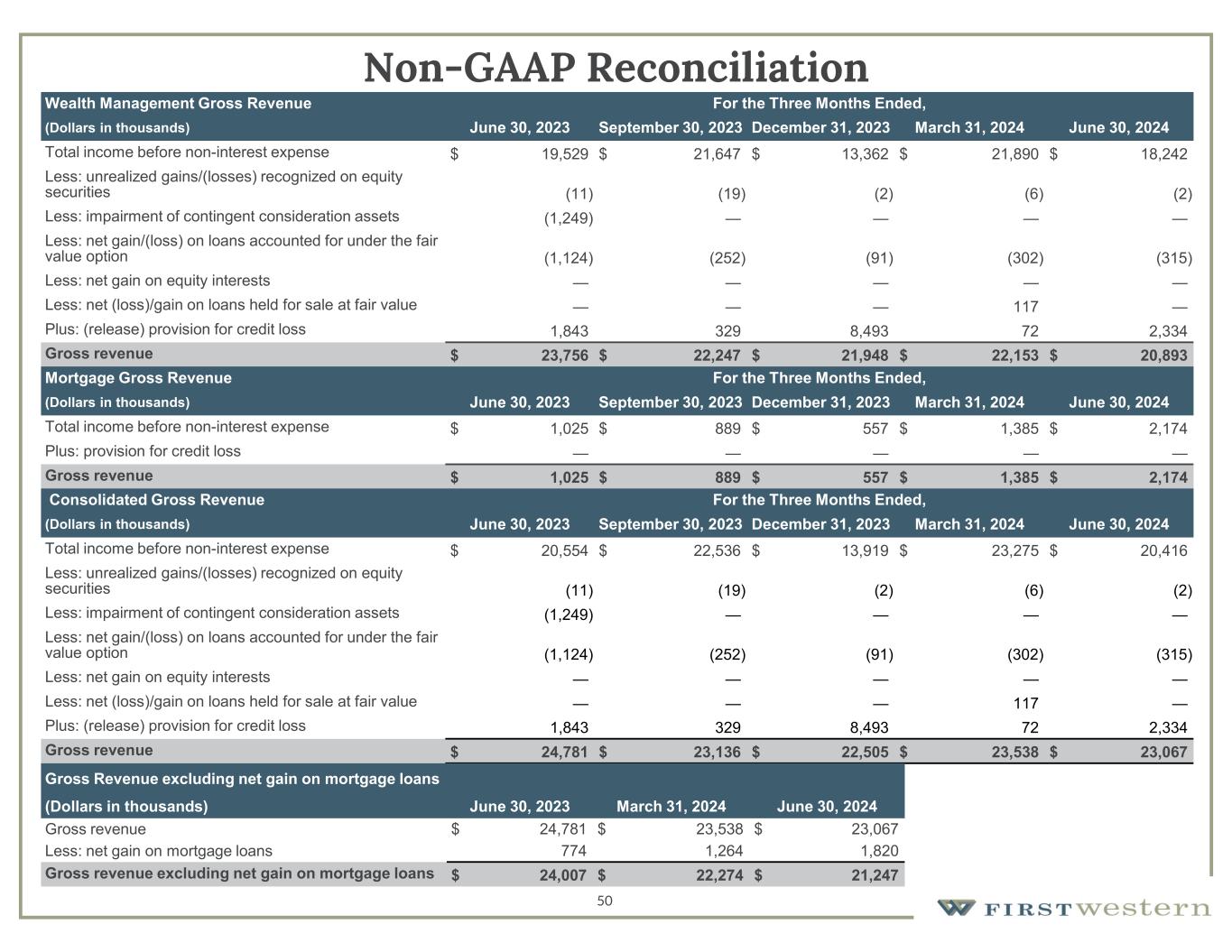 Non-GAAP Reconciliation

| Wealth Management Gross Revenue | For the Three Months Ended, | | | | |
|---|---|---|---|---|---|
| (Dollars in thousands) | June 30, 2023 | September 30, 2023 | December 31, 2023 | March 31, 2024 | June 30, 2024 |
| Total income before non-interest expense | $ 19,529 | $ 21,647 | $ 13,362 | $ 21,890 | $ 18,242 |
| Less: unrealized gains/(losses) recognized on equity securities | (11) | (19) | (2) | (6) | (2) |
| Less: impairment of contingent consideration assets | (1,249) | — | — | — | — |
| Less: net gain/(loss) on loans accounted for under the fair value option | (1,124) | (252) | (91) | (302) | (315) |
| Less: net gain on equity interests | — | — | — | — | — |
| Less: net (loss)/gain on loans held for sale at fair value | — | — | — | 117 | — |
| Plus: (release) provision for credit loss | 1,843 | 329 | 8,493 | 72 | 2,334 |
| Gross revenue | $ 23,756 | $ 22,247 | $ 21,948 | $ 22,153 | $ 20,893 |

| Mortgage Gross Revenue | For the Three Months Ended, | | | | |
|---|---|---|---|---|---|
| (Dollars in thousands) | June 30, 2023 | September 30, 2023 | December 31, 2023 | March 31, 2024 | June 30, 2024 |
| Total income before non-interest expense | $ 1,025 | $ 889 | $ 557 | $ 1,385 | $ 2,174 |
| Plus: provision for credit loss | — | — | — | — | — |
| Gross revenue | $ 1,025 | $ 889 | $ 557 | $ 1,385 | $ 2,174 |

| Consolidated Gross Revenue | For the Three Months Ended, | | | | |
|---|---|---|---|---|---|
| (Dollars in thousands) | June 30, 2023 | September 30, 2023 | December 31, 2023 | March 31, 2024 | June 30, 2024 |
| Total income before non-interest expense | $ 20,554 | $ 22,536 | $ 13,919 | $ 23,275 | $ 20,416 |
| Less: unrealized gains/(losses) recognized on equity securities | (11) | (19) | (2) | (6) | (2) |
| Less: impairment of contingent consideration assets | (1,249) | — | — | — | — |
| Less: net gain/(loss) on loans accounted for under the fair value option | (1,124) | (252) | (91) | (302) | (315) |
| Less: net gain on equity interests | — | — | — | — | — |
| Less: net (loss)/gain on loans held for sale at fair value | — | — | — | 117 | — |
| Plus: (release) provision for credit loss | 1,843 | 329 | 8,493 | 72 | 2,334 |
| Gross revenue | $ 24,781 | $ 23,136 | $ 22,505 | $ 23,538 | $ 23,067 |

| Gross Revenue excluding net gain on mortgage loans | | | |
|---|---|---|---|
| (Dollars in thousands) | June 30, 2023 | March 31, 2024 | June 30, 2024 |
| Gross revenue | $ 24,781 | $ 23,538 | $ 23,067 |
| Less: net gain on mortgage loans | 774 | 1,264 | 1,820 |
| Gross revenue excluding net gain on mortgage loans | $ 24,007 | $ 22,274 | $ 21,247 |

50

FIRSTwestern